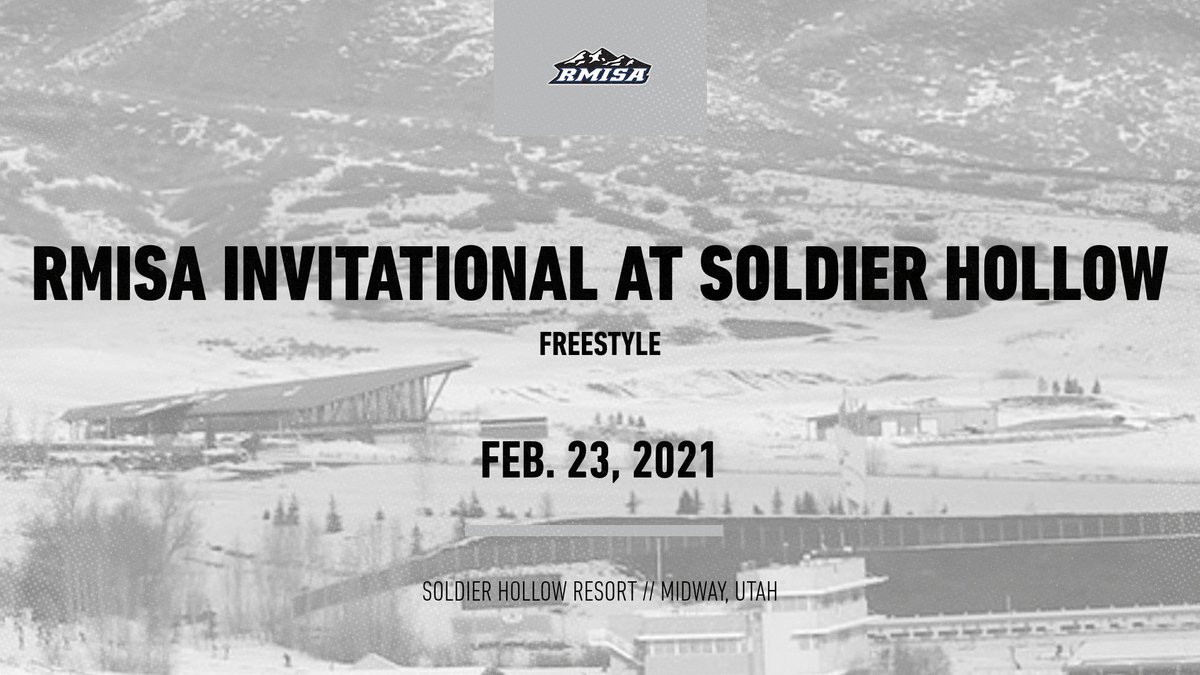 RMISA

RMISA INVITATIONAL AT SOLDIER HOLLOW

FREESTYLE

FEB. 23, 2021

SOLDIER HOLLOW RESORT // MIDWAY, UTAH